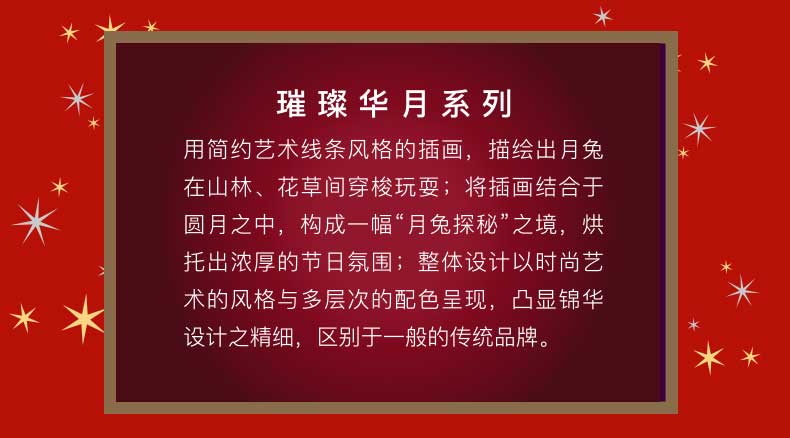 璀璨华月系列

用简约艺术线条风格的插画，描绘出月兔在山林、花草间穿梭玩耍；将插画结合于圆月之中，构成一幅“月兔探秘”之境，烘托出浓厚的节日氛围；整体设计以时尚艺术的风格与多层次的配色呈现，凸显锦华设计之精细，区别于一般的传统品牌。